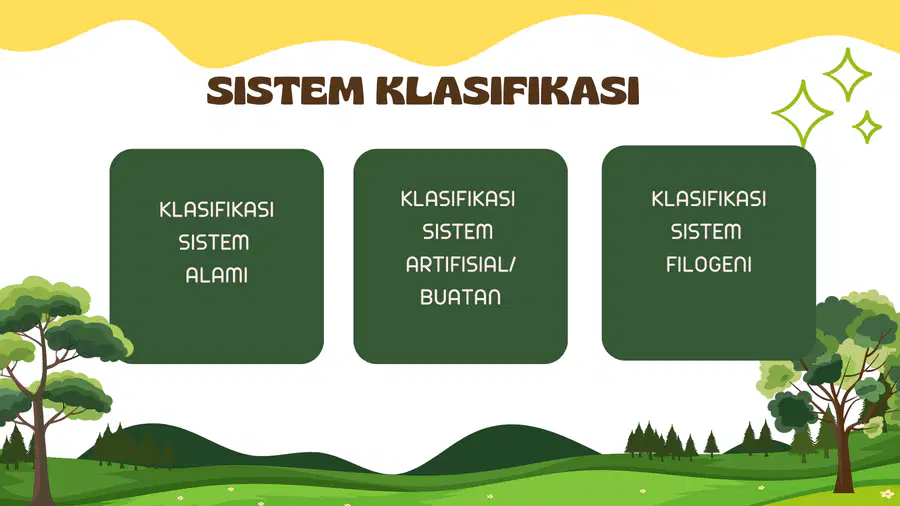 SISTEM KLASIFIKASI

KLASIFIKASI
SISTEM
ALAMI

KLASIFIKASI
SISTEM
ARTIFISIAL/
BUATAN

KLASIFIKASI
SISTEM
FILOGENI